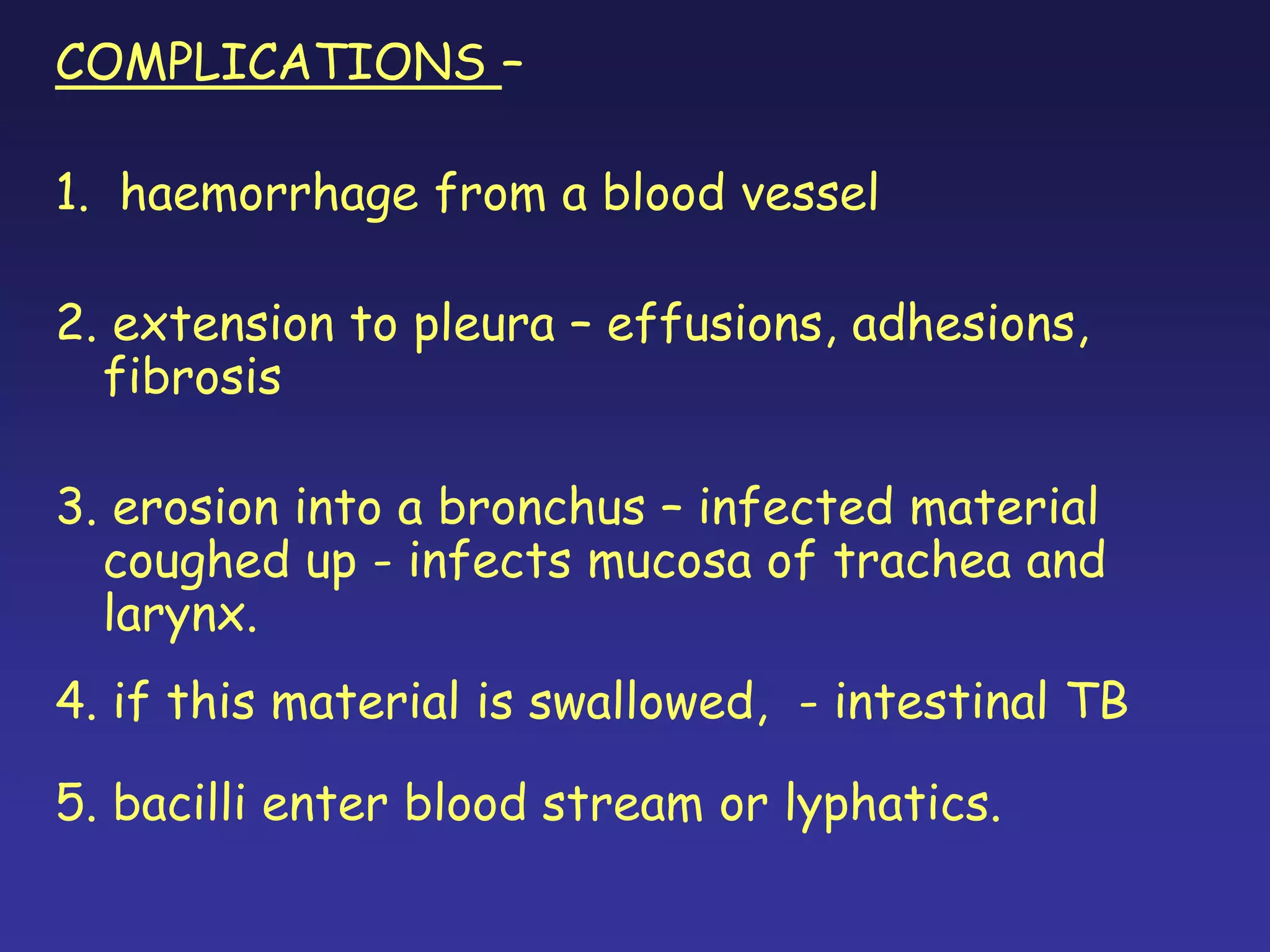 COMPLICATIONS –

1. haemorrhage from a blood vessel

2. extension to pleura – effusions, adhesions, fibrosis

3. erosion into a bronchus – infected material coughed up - infects mucosa of trachea and larynx.

4. if this material is swallowed, - intestinal TB

5. bacilli enter blood stream or lyphatics.